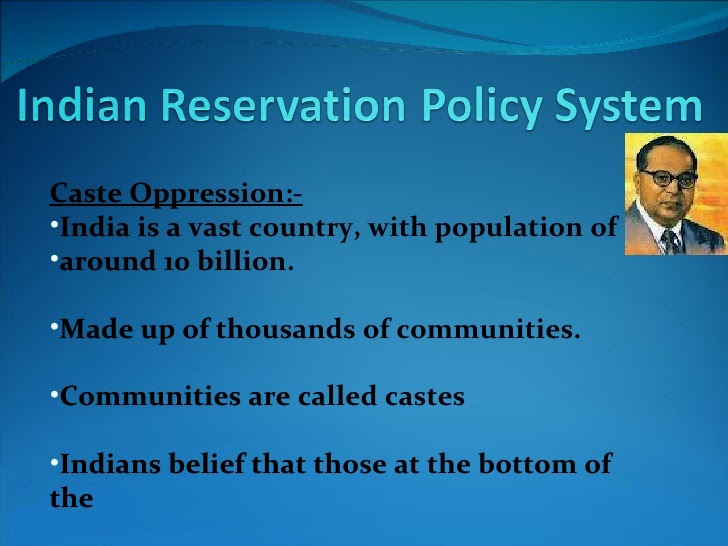 Indian Reservation Policy System

Caste Oppression:-
•India is a vast country, with population of
•around 10 billion.

•Made up of thousands of communities.

•Communities are called castes

•Indians belief that those at the bottom of the